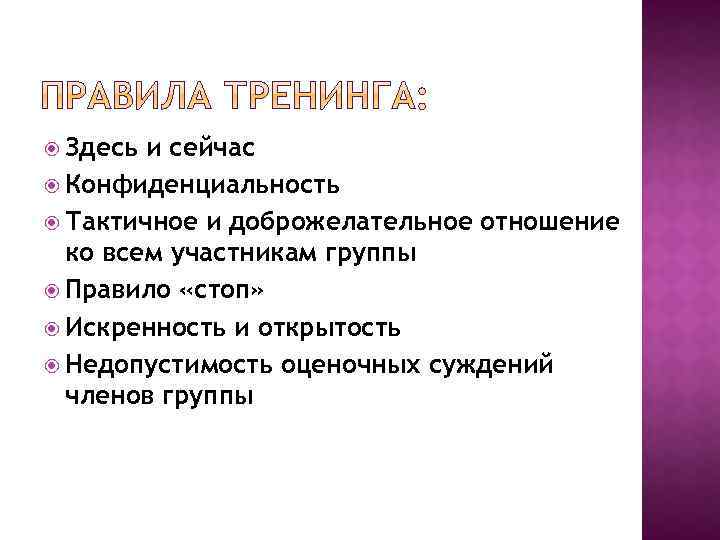 ПРАВИЛА ТРЕНИНГА:

Здесь и сейчас
Конфиденциальность
Тактичное и доброжелательное отношение ко всем участникам группы
Правило «стоп»
Искренность и открытость
Недопустимость оценочных суждений членов группы